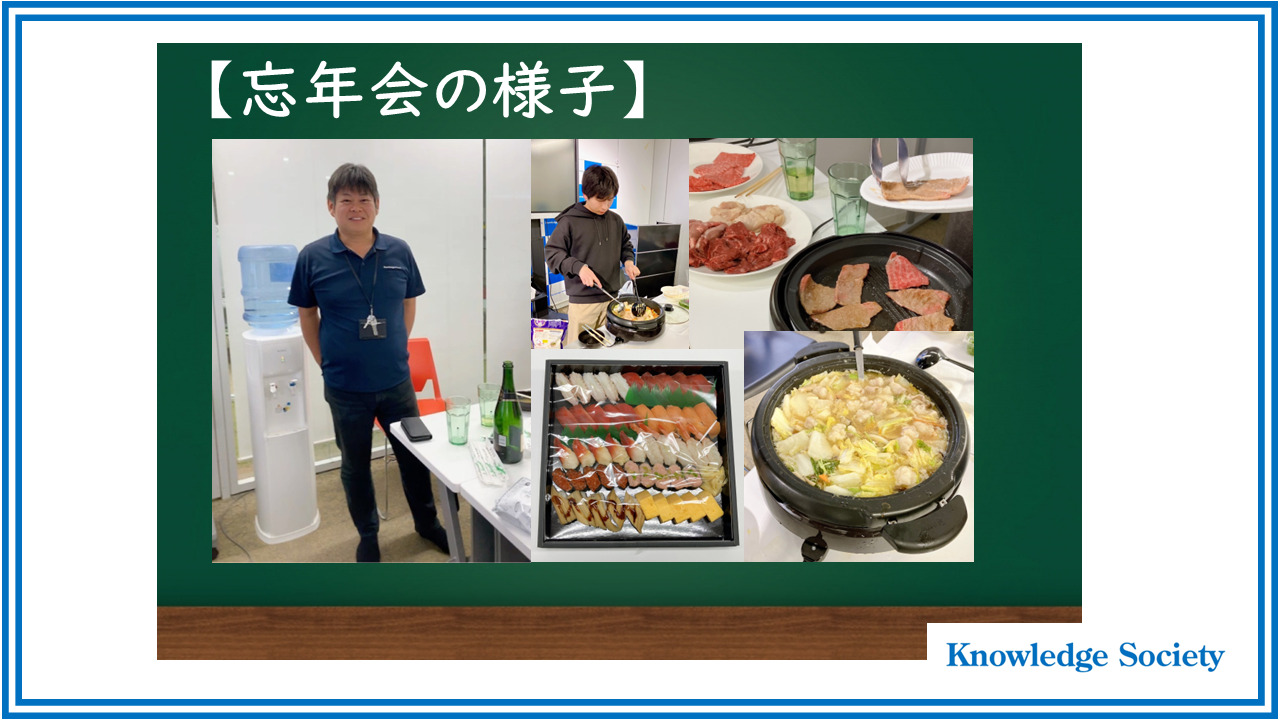 【忘年会の様子】

Knowledge Society